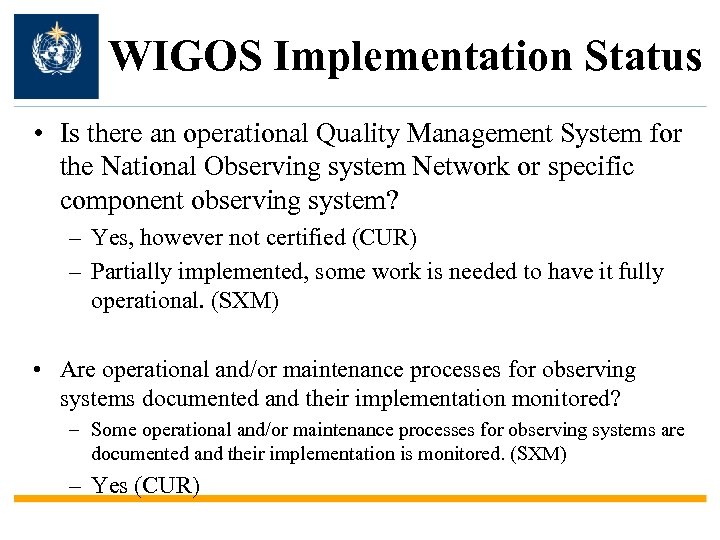 WIGOS Implementation Status

• Is there an operational Quality Management System for the National Observing system Network or specific component observing system?
– Yes, however not certified (CUR)
– Partially implemented, some work is needed to have it fully operational. (SXM)

• Are operational and/or maintenance processes for observing systems documented and their implementation monitored?
– Some operational and/or maintenance processes for observing systems are documented and their implementation is monitored. (SXM)
– Yes (CUR)